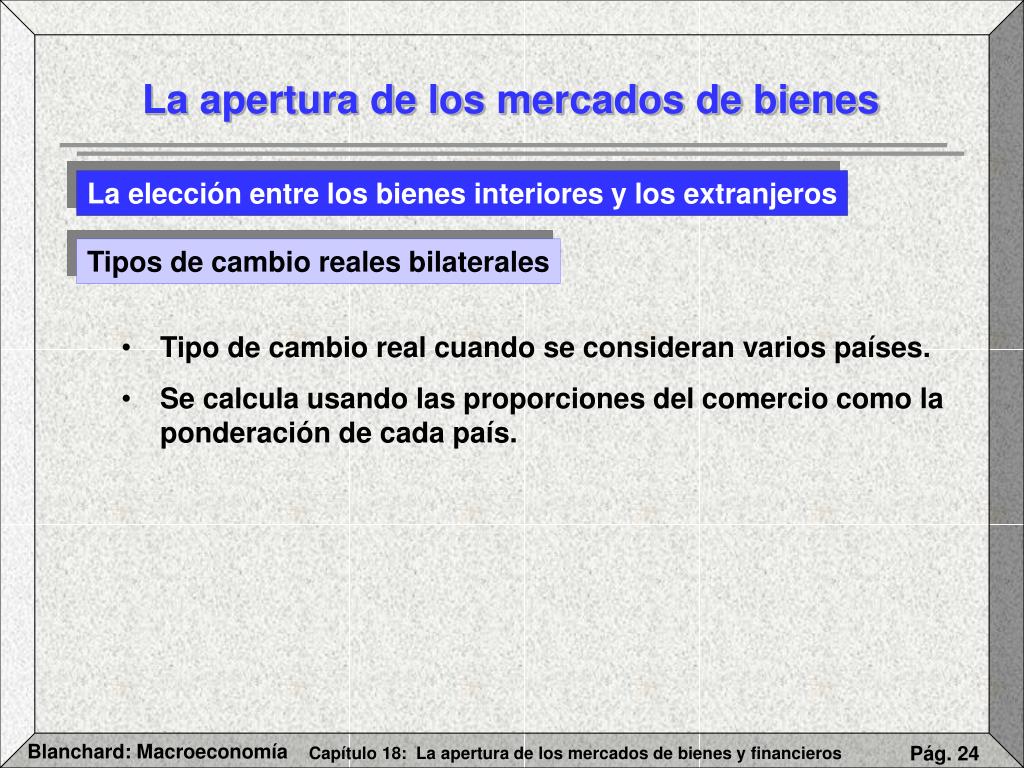 La apertura de los mercados de bienes

La elección entre los bienes interiores y los extranjeros

Tipos de cambio reales bilaterales

• Tipo de cambio real cuando se consideran varios países.

• Se calcula usando las proporciones del comercio como la ponderación de cada país.

Blanchard: Macroeconomía

Capítulo 18: La apertura de los mercados de bienes y financieros

Pág. 24